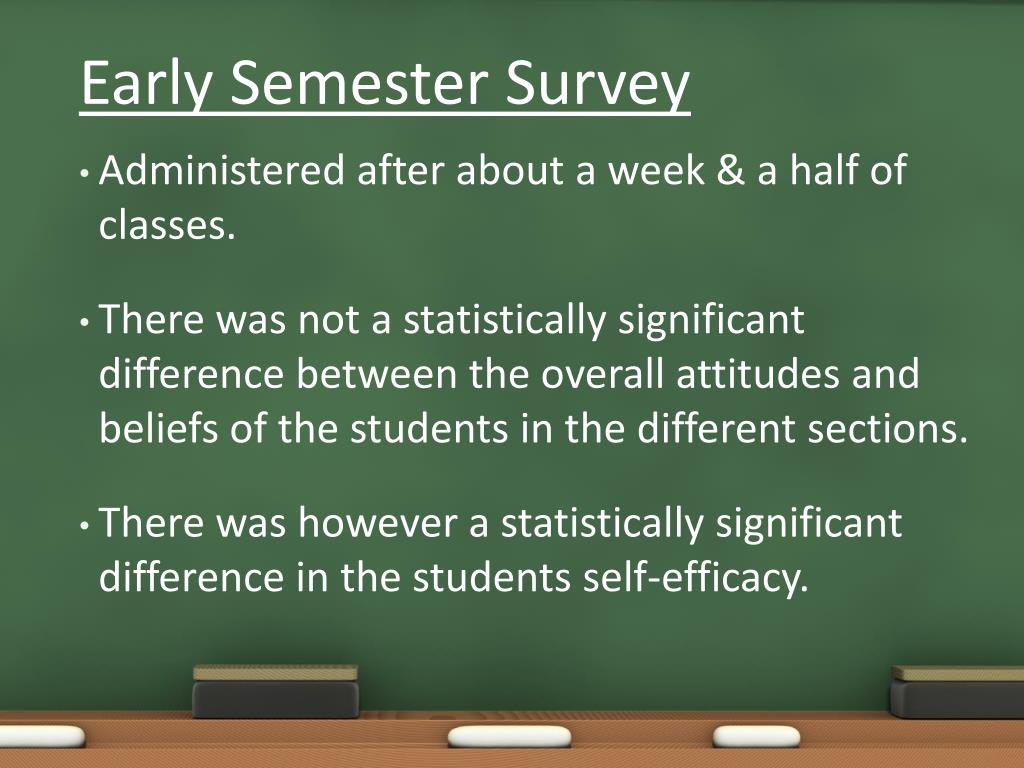 Early Semester Survey

• Administered after about a week & a half of classes.

• There was not a statistically significant difference between the overall attitudes and beliefs of the students in the different sections.

• There was however a statistically significant difference in the students self-efficacy.